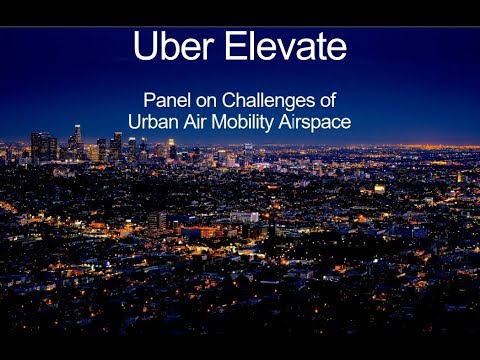 Uber Elevate

Panel on Challenges of Urban Air Mobility Airspace